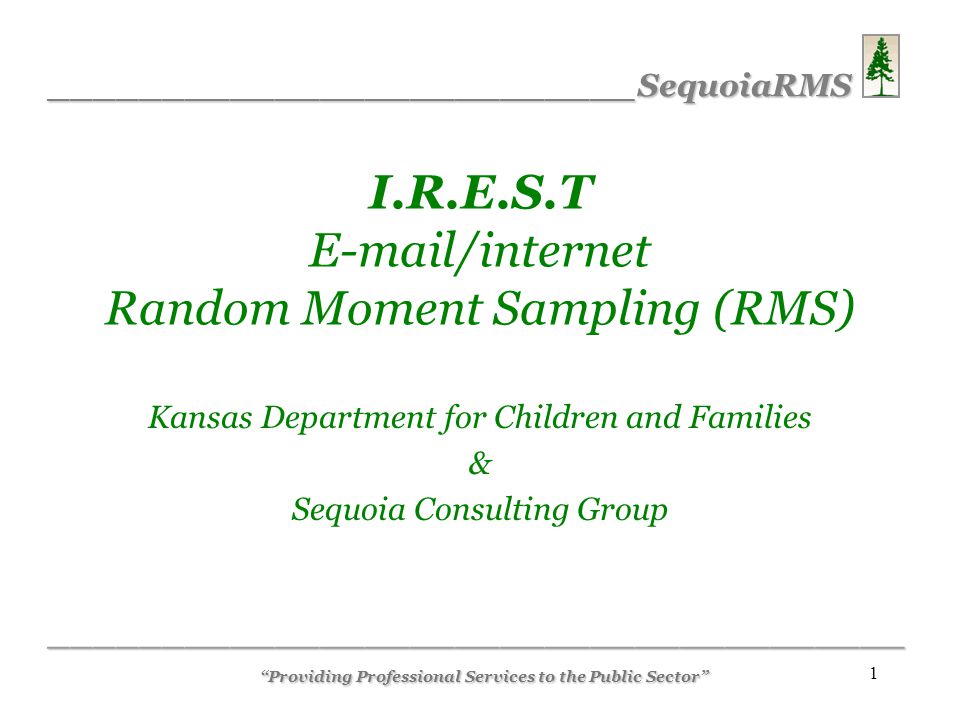 SequoiaRMS

I.R.E.S.T
E-mail/internet
Random Moment Sampling (RMS)

Kansas Department for Children and Families
&
Sequoia Consulting Group

"Providing Professional Services to the Public Sector"

1